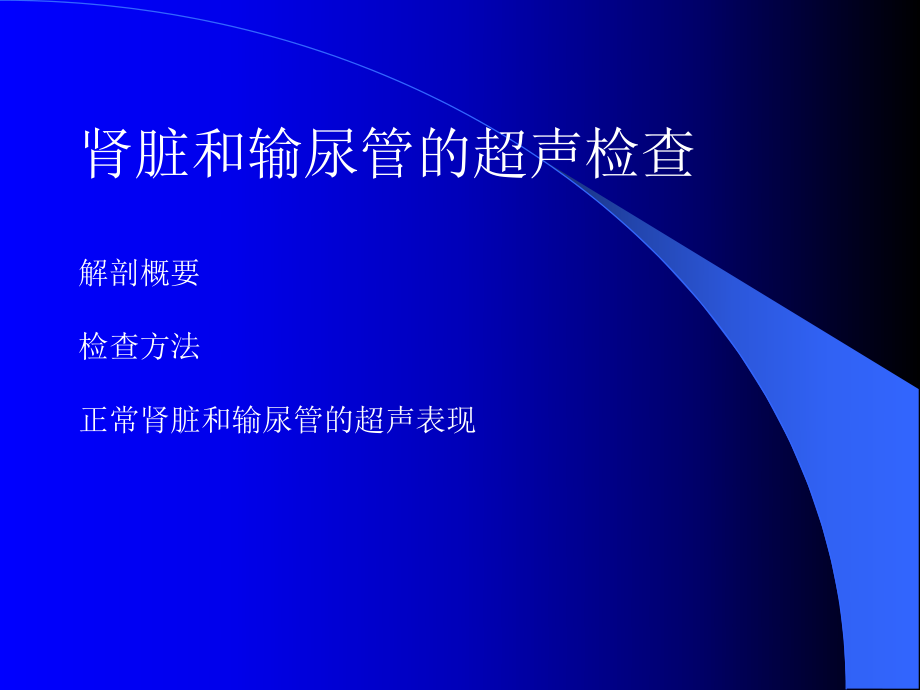 肾脏和输尿管的超声检查

解剖概要

检查方法

正常肾脏和输尿管的超声表现